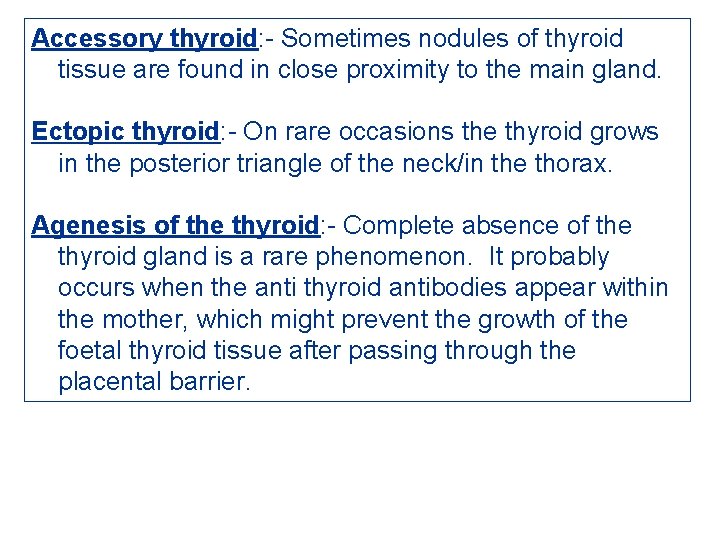 Accessory thyroid:- Sometimes nodules of thyroid tissue are found in close proximity to the main gland.

Ectopic thyroid:- On rare occasions the thyroid grows in the posterior triangle of the neck/in the thorax.

Agenesis of the thyroid:- Complete absence of the thyroid gland is a rare phenomenon. It probably occurs when the anti thyroid antibodies appear within the mother, which might prevent the growth of the foetal thyroid tissue after passing through the placental barrier.